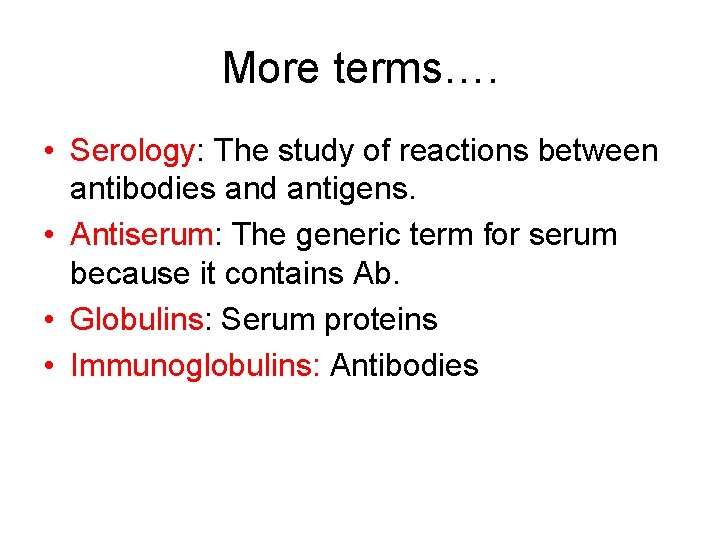 More terms….

• Serology: The study of reactions between antibodies and antigens.
• Antiserum: The generic term for serum because it contains Ab.
• Globulins: Serum proteins
• Immunoglobulins: Antibodies